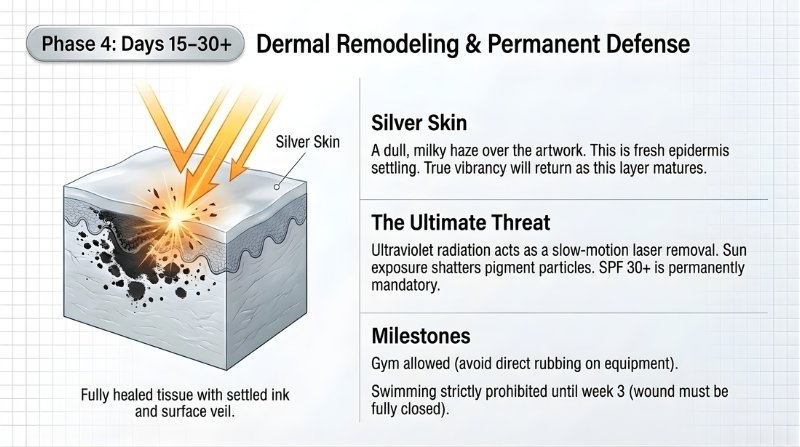 Phase 4: Days 15–30+

Dermal Remodeling & Permanent Defense

Silver Skin

Fully healed tissue with settled ink and surface veil.

Silver Skin

A dull, milky haze over the artwork. This is fresh epidermis settling. True vibrancy will return as this layer matures.

The Ultimate Threat

Ultraviolet radiation acts as a slow-motion laser removal. Sun exposure shatters pigment particles. SPF 30+ is permanently mandatory.

Milestones

Gym allowed (avoid direct rubbing on equipment).

Swimming strictly prohibited until week 3 (wound must be fully closed).